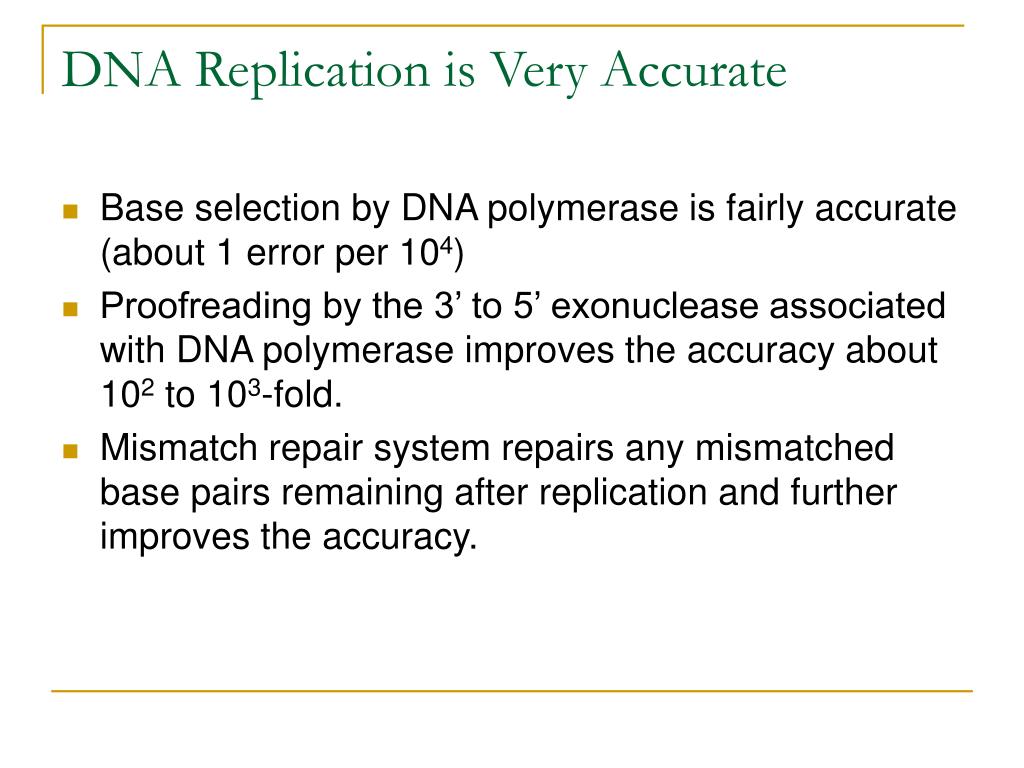 DNA Replication is Very Accurate

- Base selection by DNA polymerase is fairly accurate (about 1 error per $10^4$)
- Proofreading by the 3’ to 5’ exonuclease associated with DNA polymerase improves the accuracy about $10^2$ to $10^3$-fold.
- Mismatch repair system repairs any mismatched base pairs remaining after replication and further improves the accuracy.